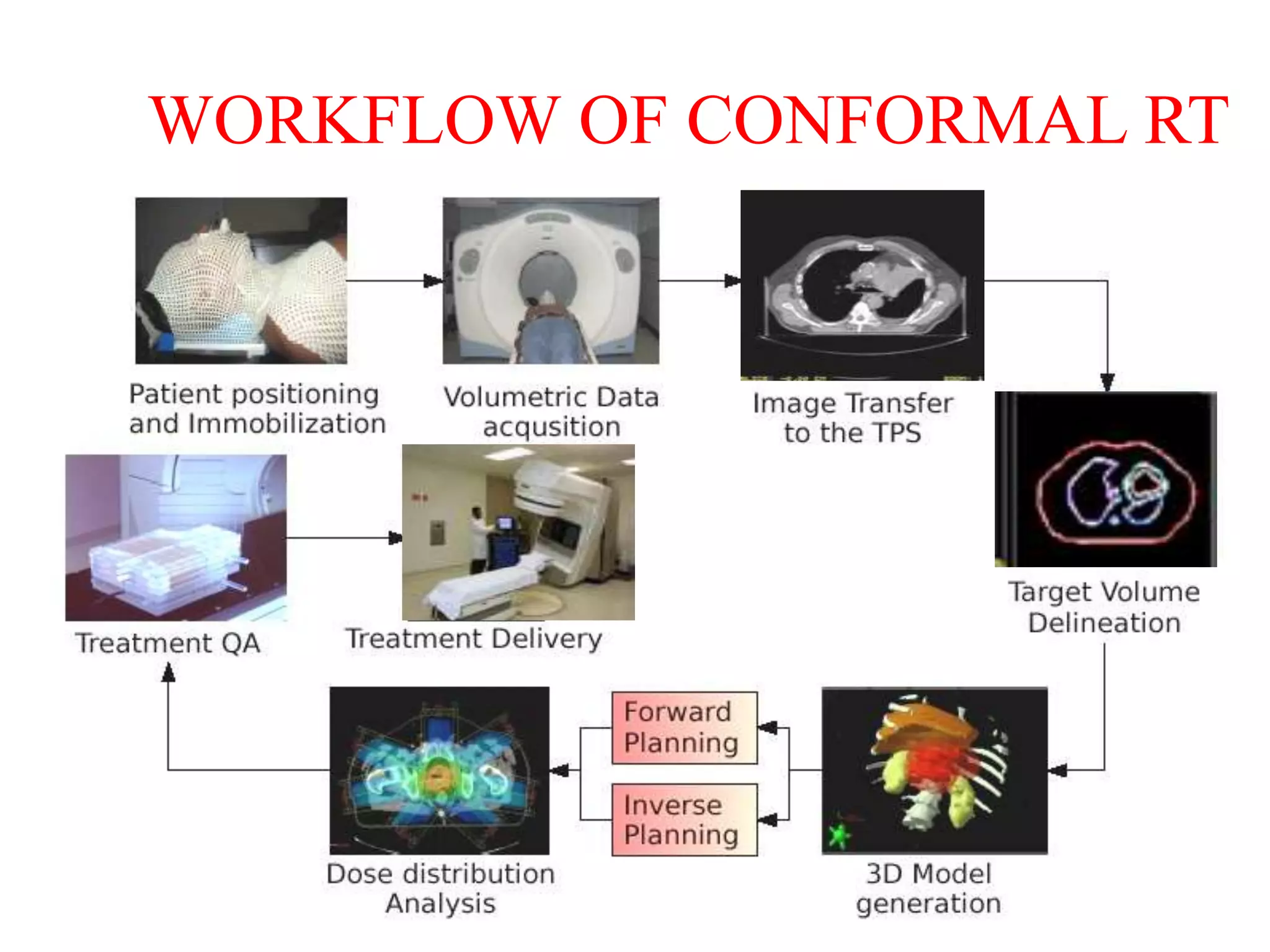 WORKFLOW OF CONFORMAL RT

Patient positioning and Immobilization

Volumetric Data acqusition

Image Transfer to the TPS

Target Volume Delineation

3D Model generation

Forward Planning

Inverse Planning

Dose distribution Analysis

Treatment QA

Treatment Delivery